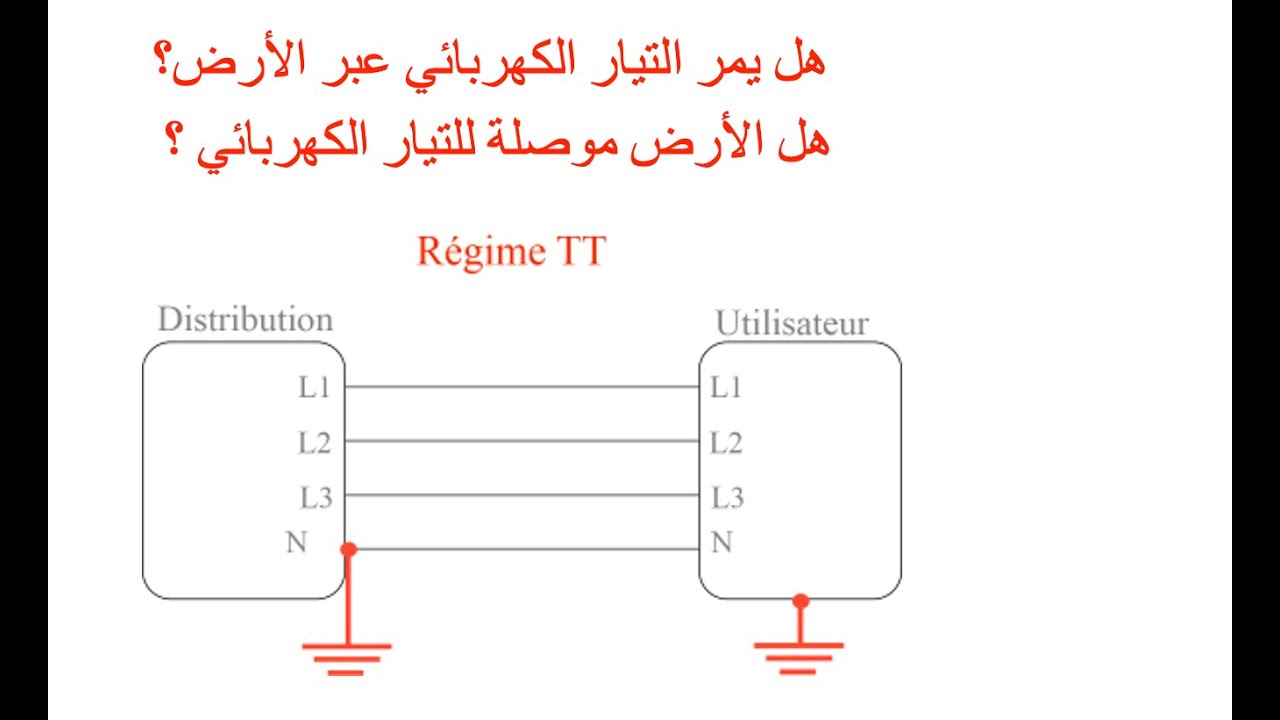 هل يمر التيار الكهربائي عبر الأرض؟
هل الأرض موصلة للتيار الكهربائي ؟

Régime TT

Distribution
L1
L2
L3
N

Utilisateur
L1
L2
L3
N